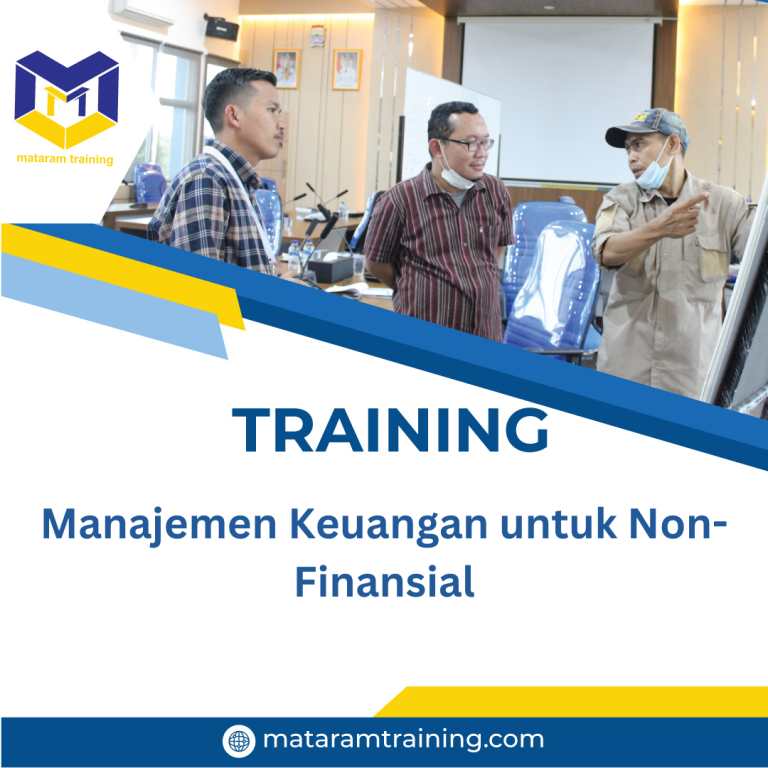 mataram training

TRAINING

Manajemen Keuangan untuk Non-Finansial

mataramtraining.com